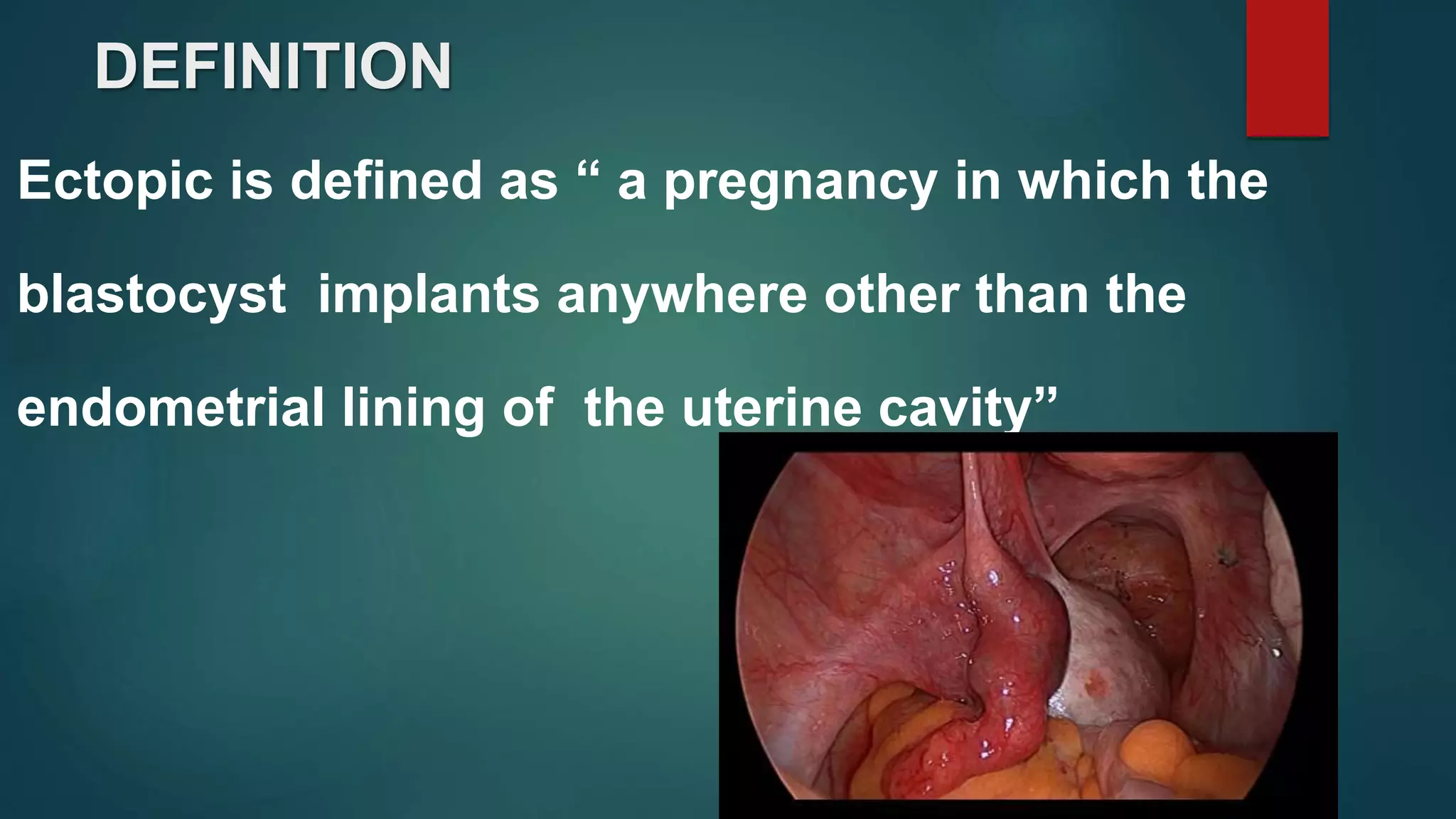 DEFINITION

Ectopic is defined as “ a pregnancy in which the blastocyst implants anywhere other than the endometrial lining of the uterine cavity”